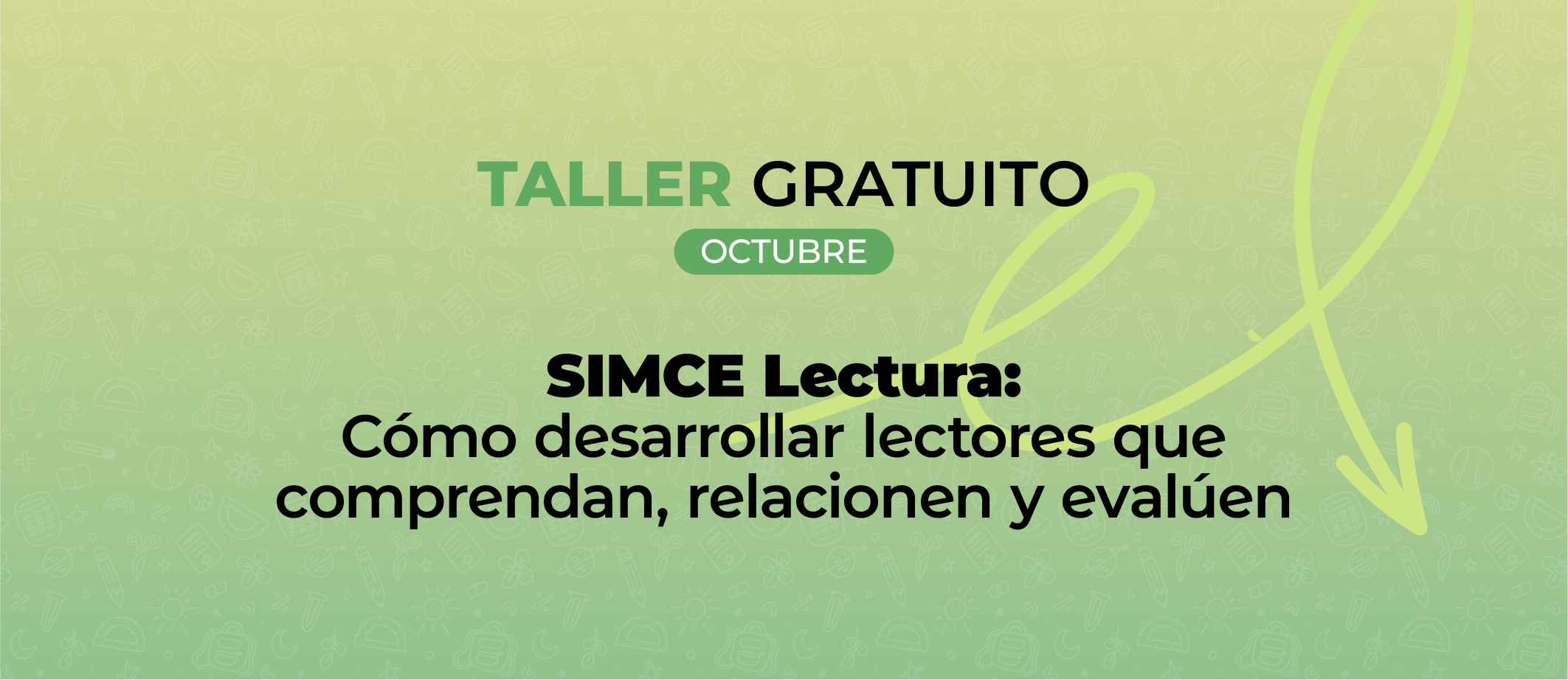 TALLER GRATUITO

OCTUBRE

SIMCE Lectura:
Cómo desarrollar lectores que comprendan, relacionen y evalúen